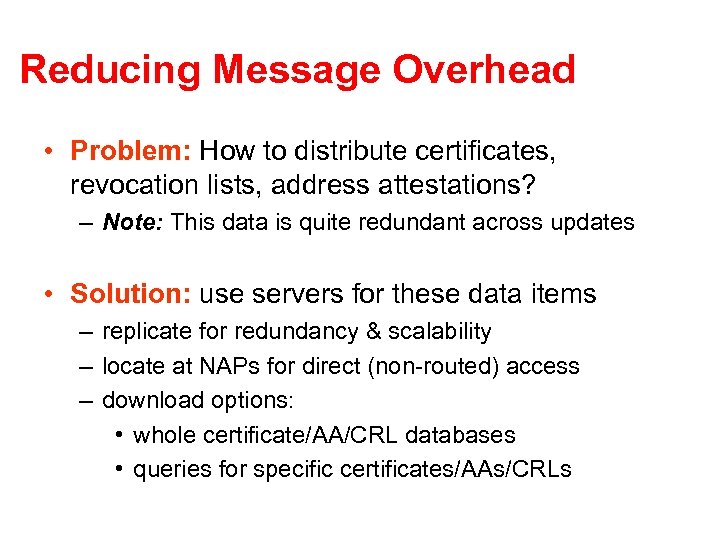 Reducing Message Overhead

• Problem: How to distribute certificates, revocation lists, address attestations?
– Note: This data is quite redundant across updates

• Solution: use servers for these data items
– replicate for redundancy & scalability
– locate at NAPs for direct (non-routed) access
– download options:
• whole certificate/AA/CRL databases
• queries for specific certificates/AAs/CRLs